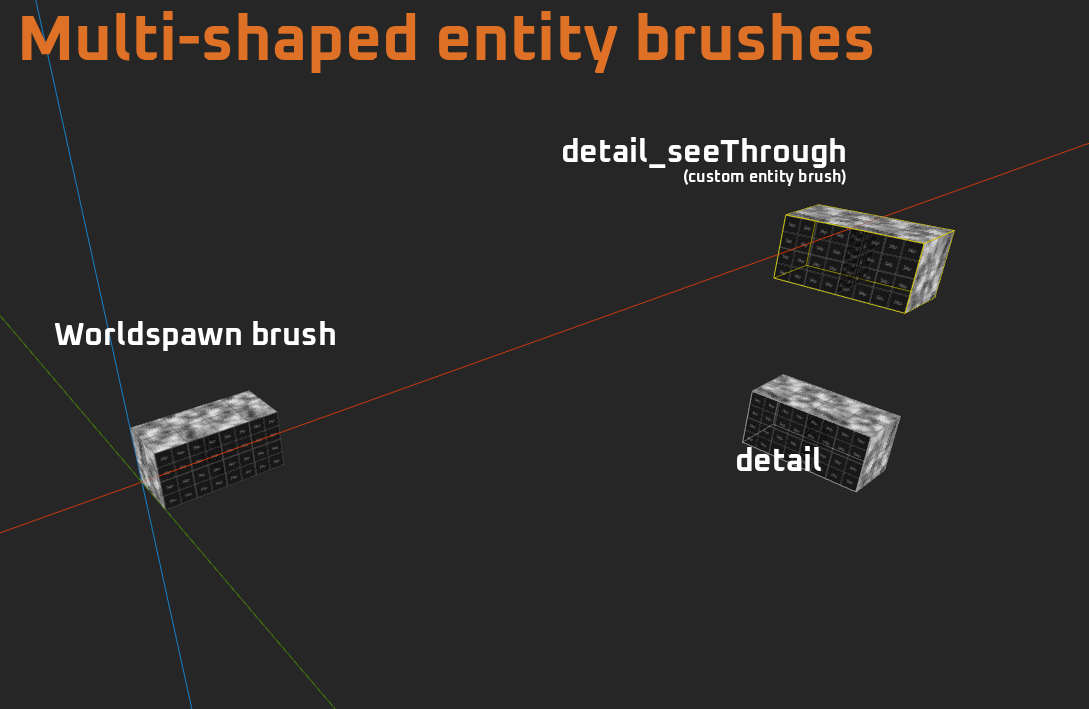 Multi-shaped entity brushes

detail_seeThrough
(custom entity brush)

Worldspawn brush

detail